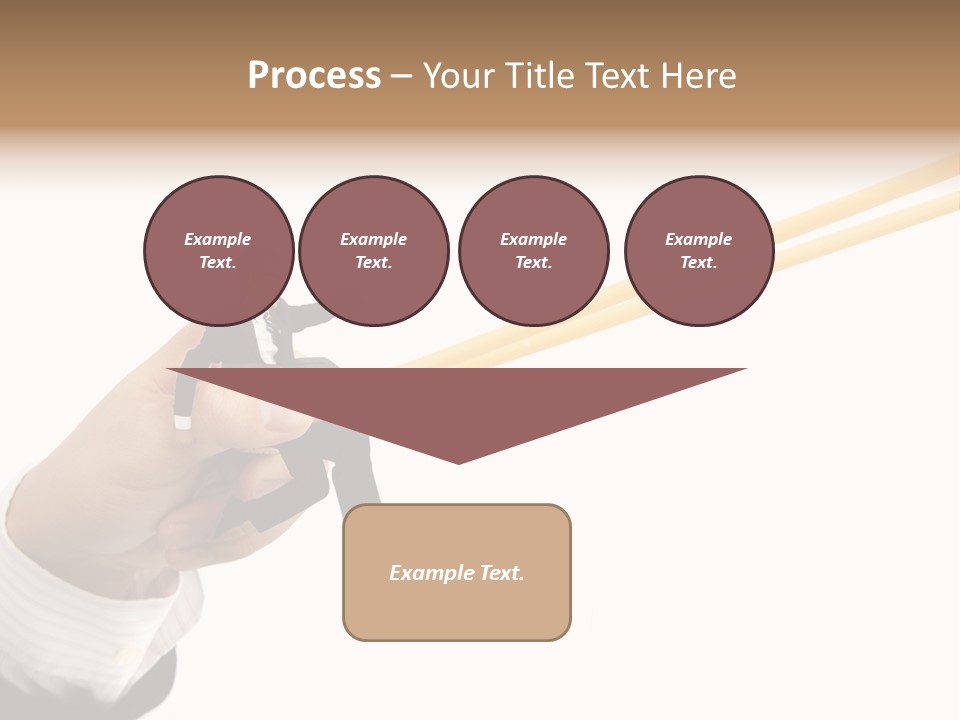 Process – Your Title Text Here

Example Text.

Example Text.

Example Text.

Example Text.

Example Text.